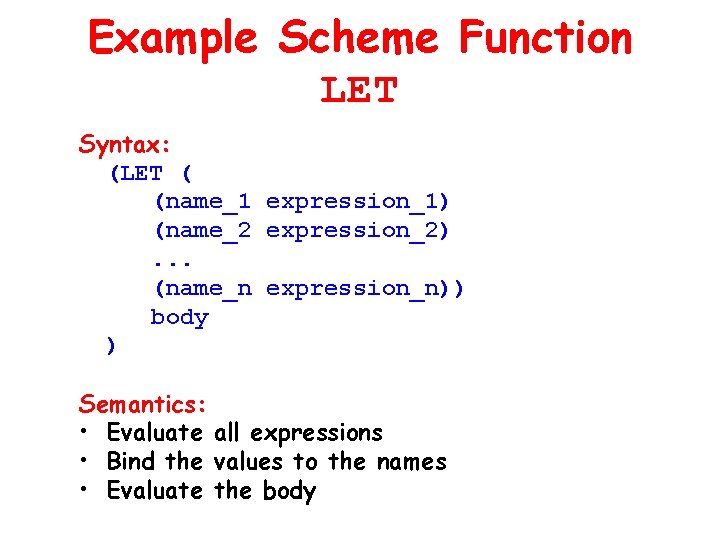 Example Scheme Function
LET

Syntax:
(LET (
(name_1 expression_1)
(name_2 expression_2)
...
(name_n expression_n))
body
)

Semantics:
• Evaluate all expressions
• Bind the values to the names
• Evaluate the body